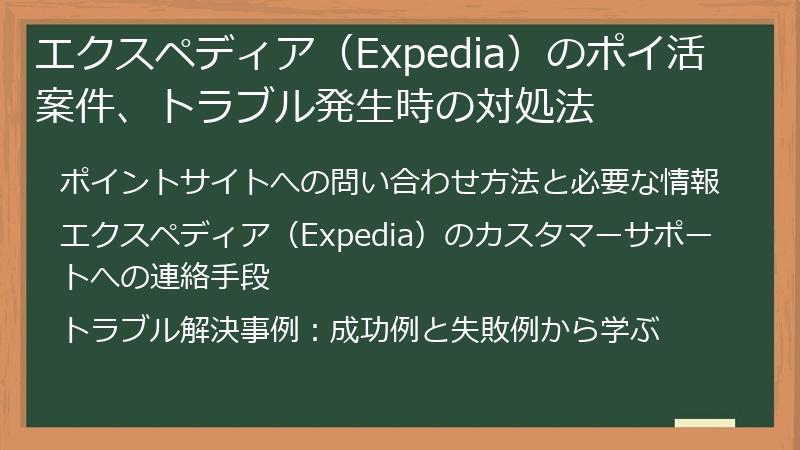 エクスペディア（Expedia）のポイ活案件、トラブル発生時の対処法

ポイントサイトへの問い合わせ方法と必要な情報

エクスペディア（Expedia）のカスタマーサポートへの連絡手段

トラブル解決事例：成功例と失敗例から学ぶ